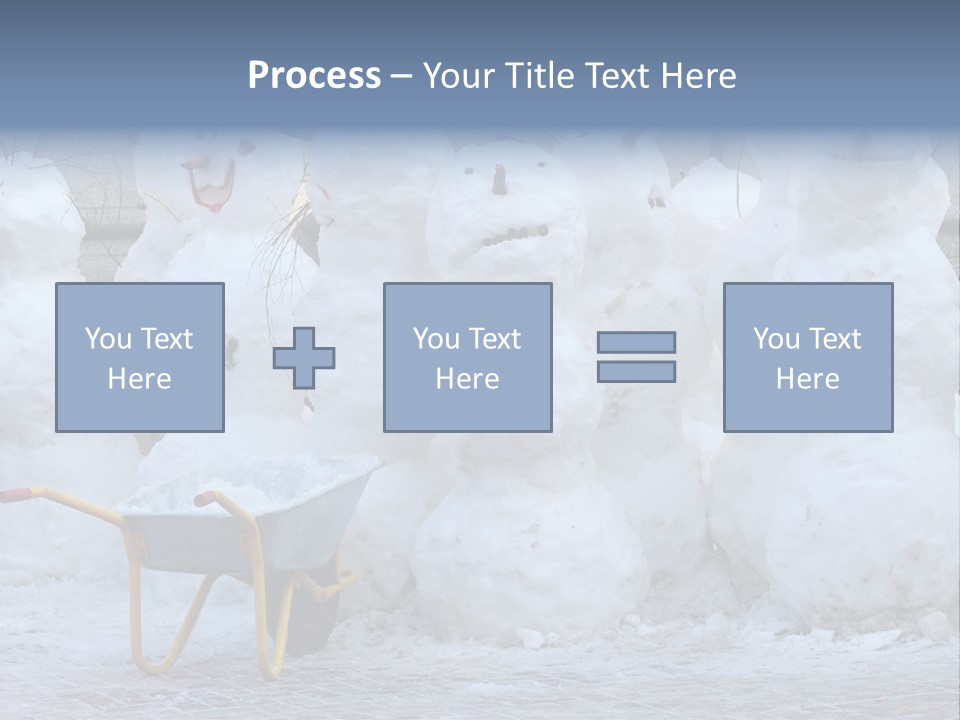 Process – Your Title Text Here

You Text Here

You Text Here

You Text Here